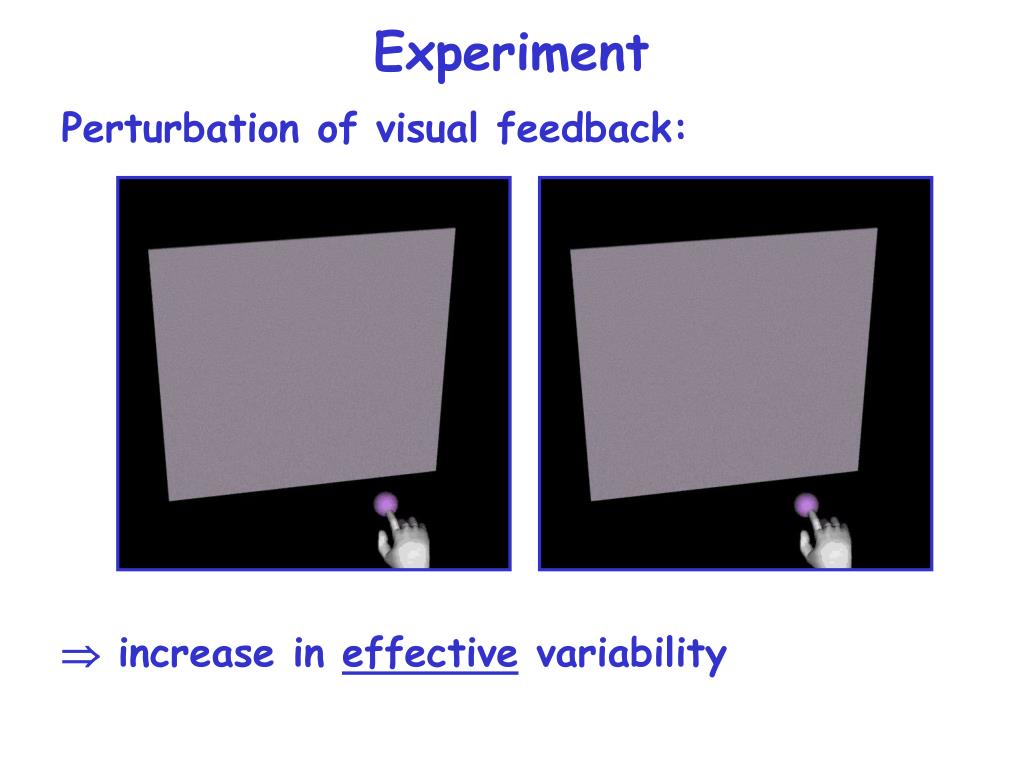 Experiment

Perturbation of visual feedback:

$\Rightarrow$ increase in effective variability